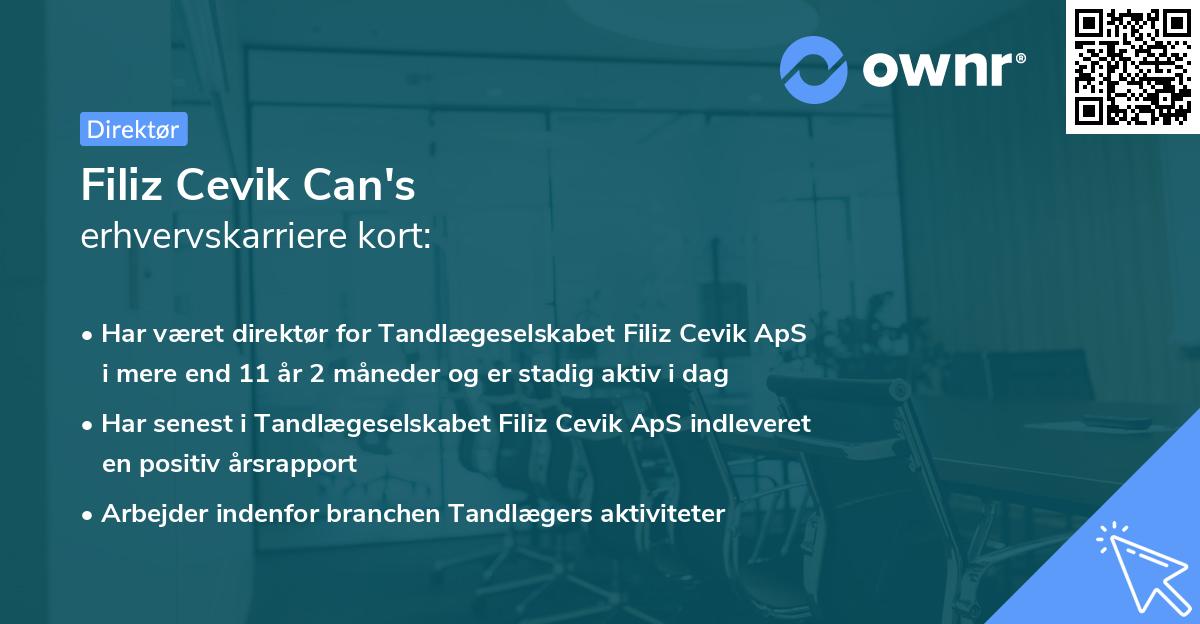 ownr®

Direktør

Filiz Cevik Can's
erhvervskarriere kort:

• Har været direktør for Tandlægeselskabet Filiz Cevik ApS i mere end 11 år 2 måneder og er stadig aktiv i dag
• Har senest i Tandlægeselskabet Filiz Cevik ApS indleveret en positiv årsrapport
• Arbejder indenfor branchen Tandlægers aktiviteter